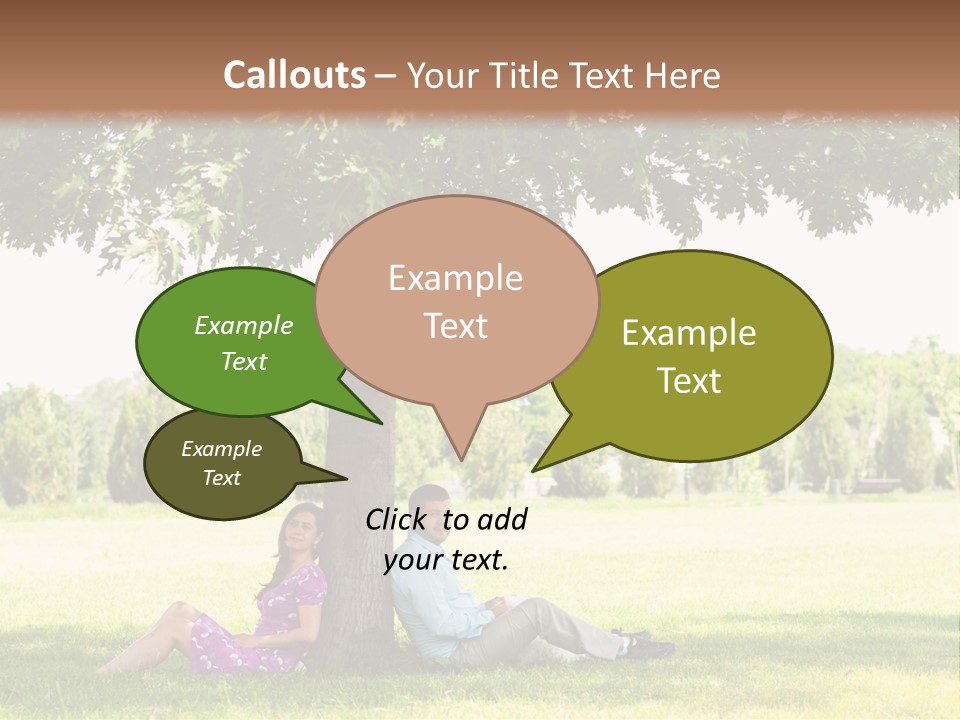 Callouts – Your Title Text Here

Example Text

Example Text

Example Text

Example Text

Click to add your text.